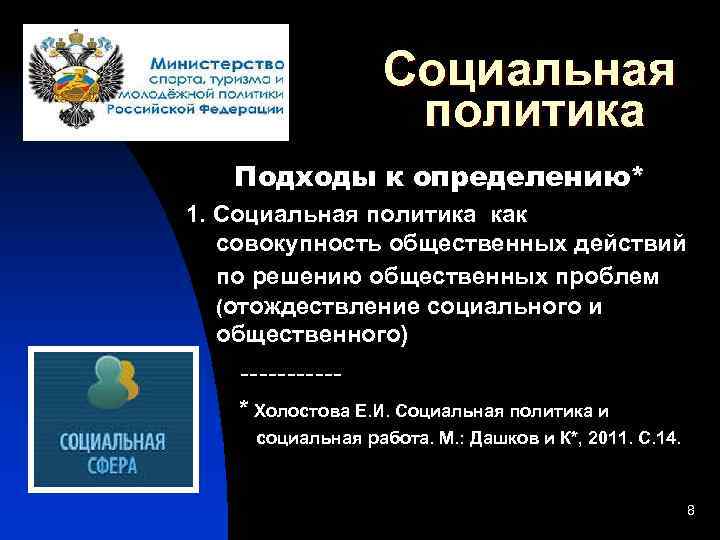 Министерство спорта, туризма и молодёжной политики Российской Федерации

Социальная политика

Подходы к определению*

1. Социальная политика как совокупность общественных действий по решению общественных проблем (отождествление социального и общественного)

-----------

* Холостова Е.И. Социальная политика и социальная работа. М.: Дашков и К*, 2011. С.14.

СОЦИАЛЬНАЯ СФЕРА

8